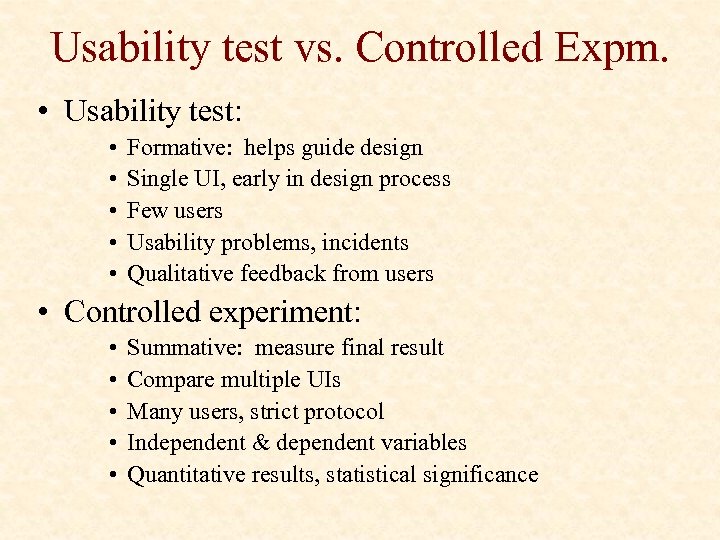 Usability test vs. Controlled Expm.

• Usability test:
  • Formative: helps guide design
  • Single UI, early in design process
  • Few users
  • Usability problems, incidents
  • Qualitative feedback from users

• Controlled experiment:
  • Summative: measure final result
  • Compare multiple UIs
  • Many users, strict protocol
  • Independent & dependent variables
  • Quantitative results, statistical significance